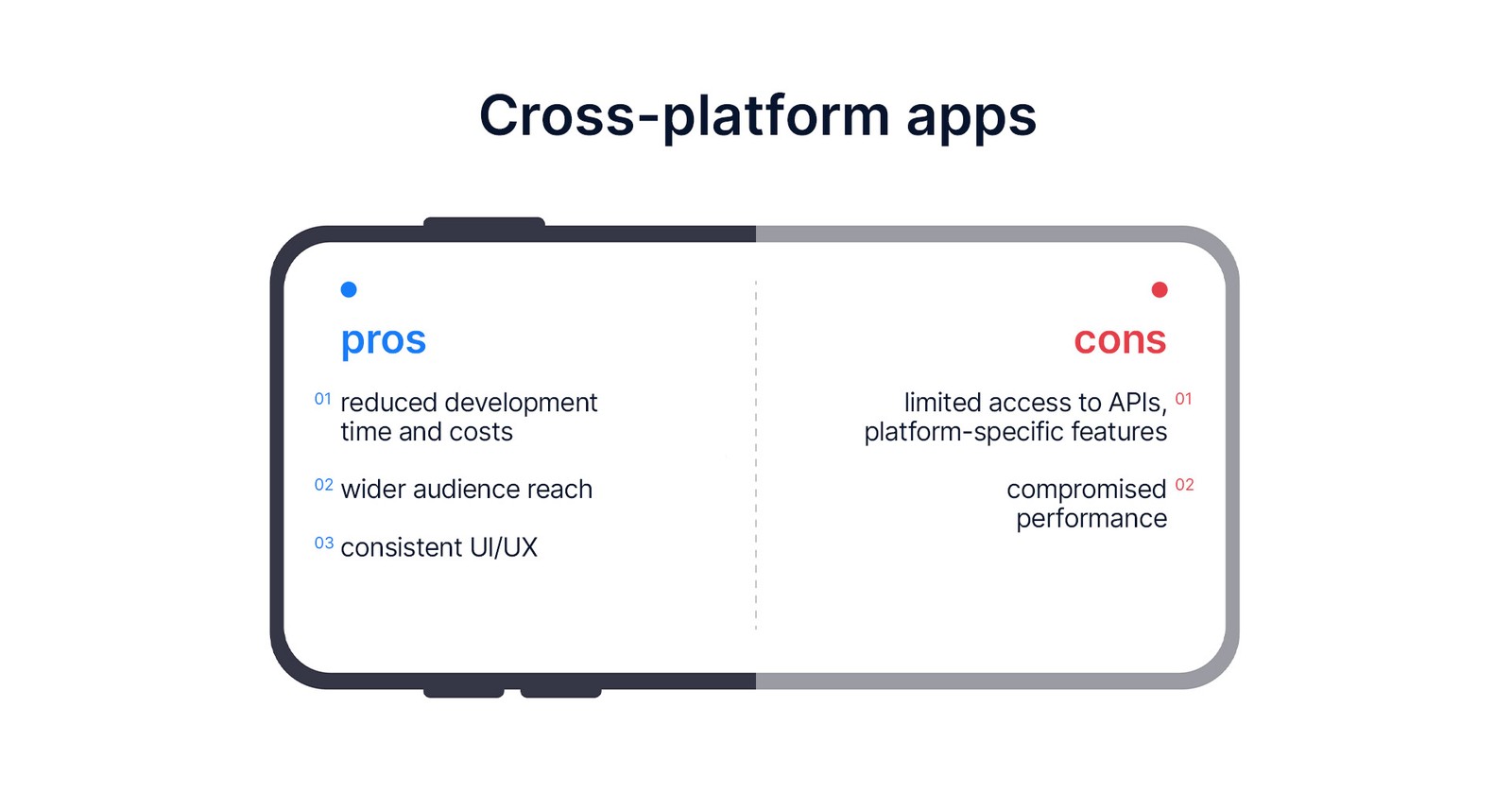 Cross-platform apps

pros

01 reduced development time and costs

02 wider audience reach

03 consistent UI/UX

cons

limited access to APIs, platform-specific features 01

compromised performance 02